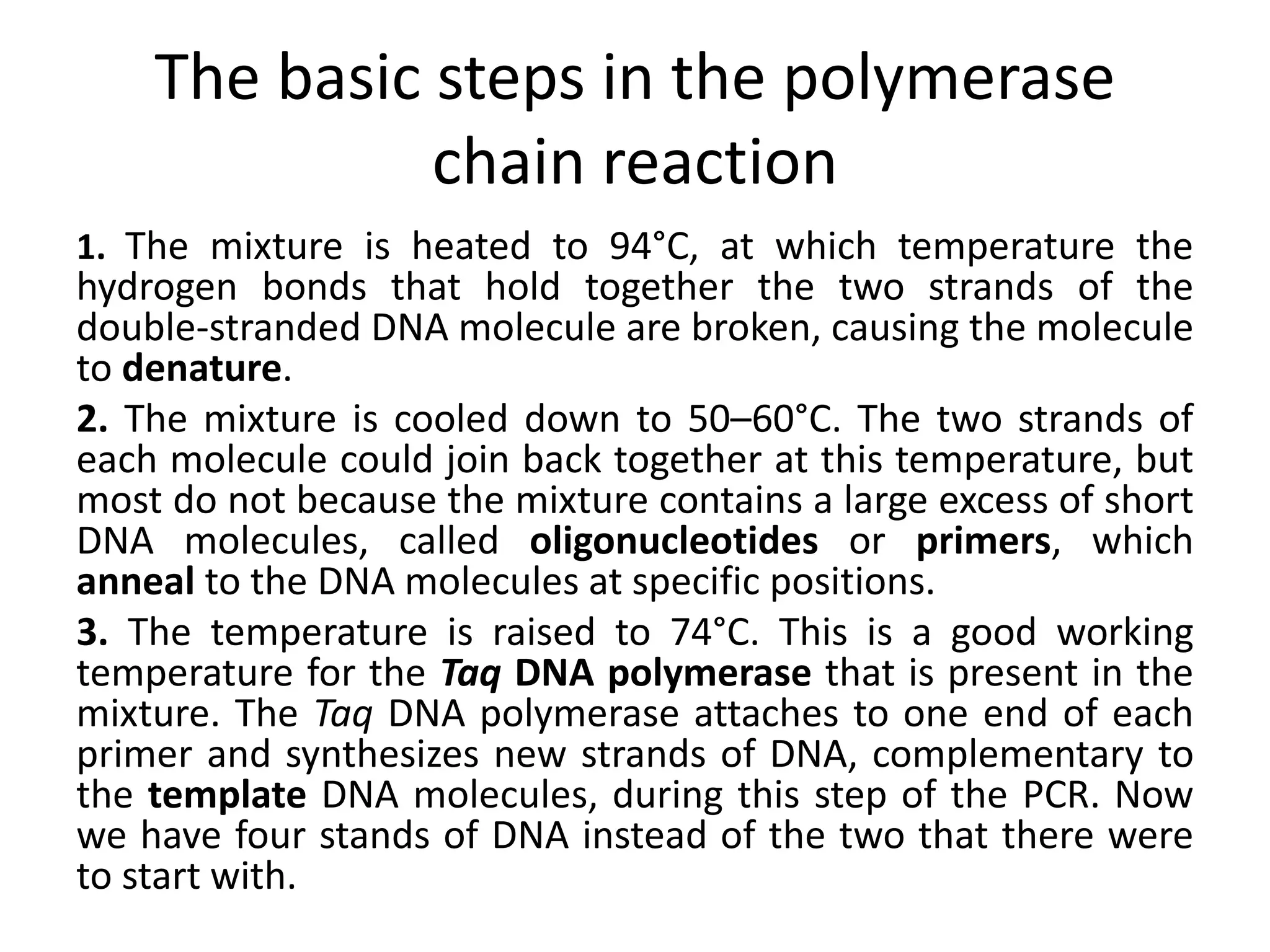 The basic steps in the polymerase chain reaction

1. The mixture is heated to 94°C, at which temperature the hydrogen bonds that hold together the two strands of the double-stranded DNA molecule are broken, causing the molecule to denature.

2. The mixture is cooled down to 50–60°C. The two strands of each molecule could join back together at this temperature, but most do not because the mixture contains a large excess of short DNA molecules, called oligonucleotides or primers, which anneal to the DNA molecules at specific positions.

3. The temperature is raised to 74°C. This is a good working temperature for the Taq DNA polymerase that is present in the mixture. The Taq DNA polymerase attaches to one end of each primer and synthesizes new strands of DNA, complementary to the template DNA molecules, during this step of the PCR. Now we have four stands of DNA instead of the two that there were to start with.